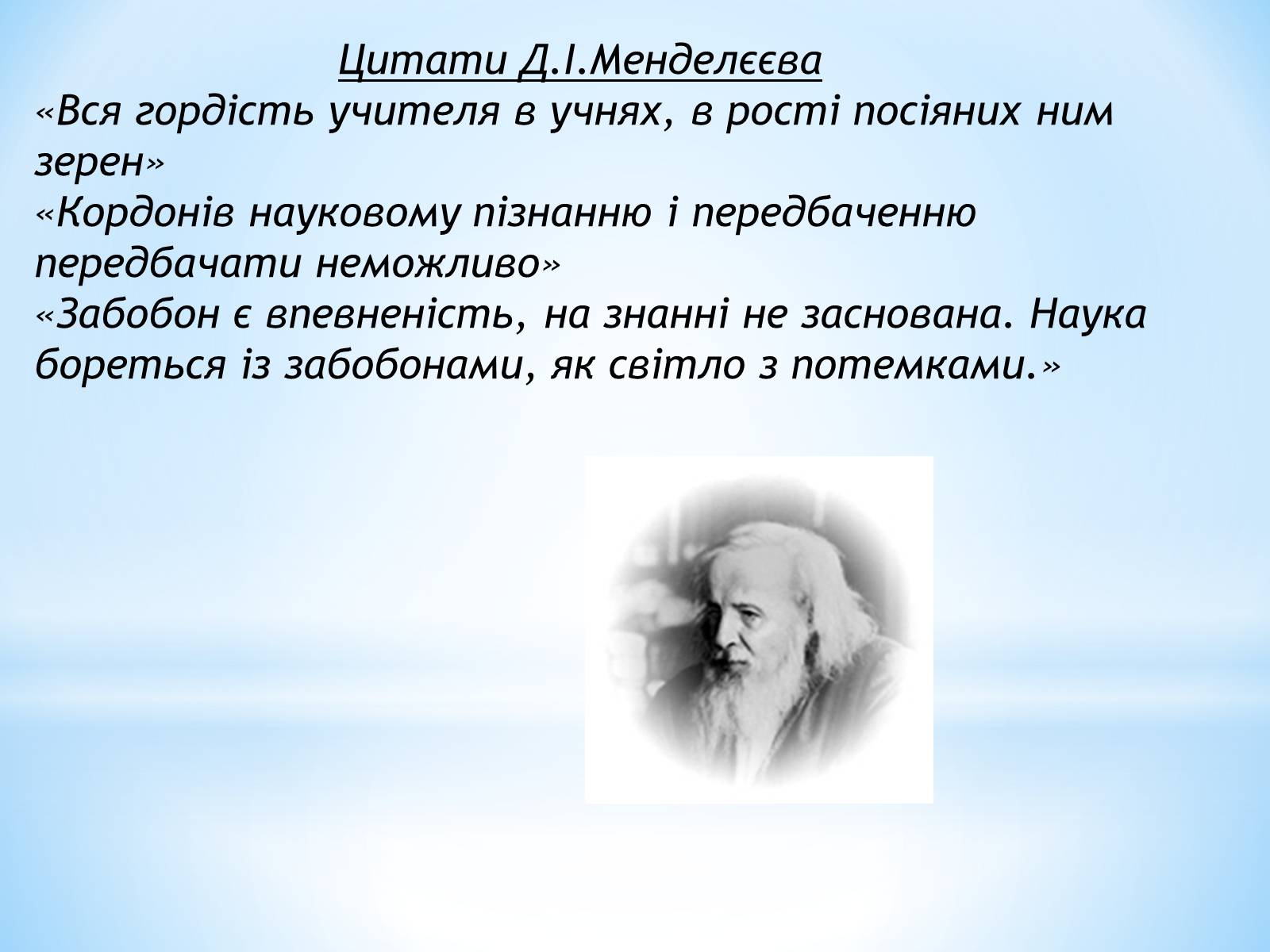 Цитати Д.І.Менделєєва

«Вся гордість учителя в учнях, в рості посіяних ним зерен»

«Кордонів науковому пізнанню і передбаченню передбачати неможливо»

«Забобон є впевненість, на знанні не заснована. Наука бореться із забобонами, як світло з потемками.»